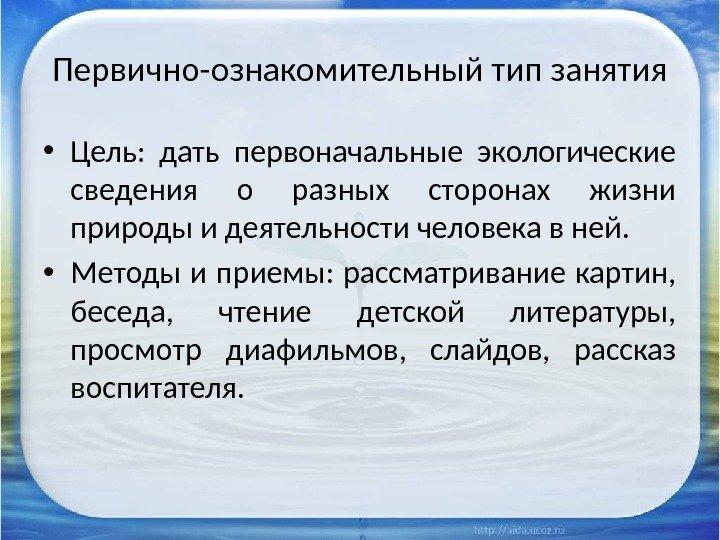 Первично-ознакомительный тип занятия

• Цель: дать первоначальные экологические сведения о разных сторонах жизни природы и деятельности человека в ней.

• Методы и приемы: рассматривание картин, беседа, чтение детской литературы, просмотр диафильмов, слайдов, рассказ воспитателя.

http://aida.ucoz.ru